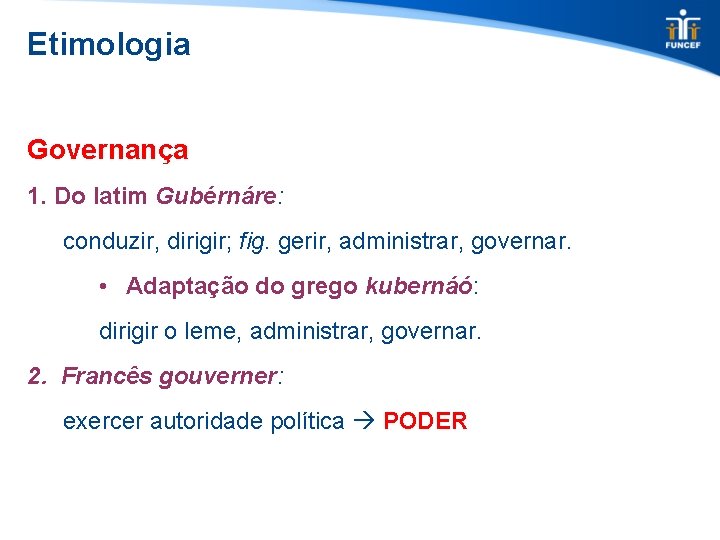 Etimologia

FUNCEF

Governança

1. Do latim Gubérnáre:

conduzir, dirigir; fig. gerir, administrar, governar.

• Adaptação do grego kubernáó:

dirigir o leme, administrar, governar.

2. Francês gouverner:

exercer autoridade política → PODER